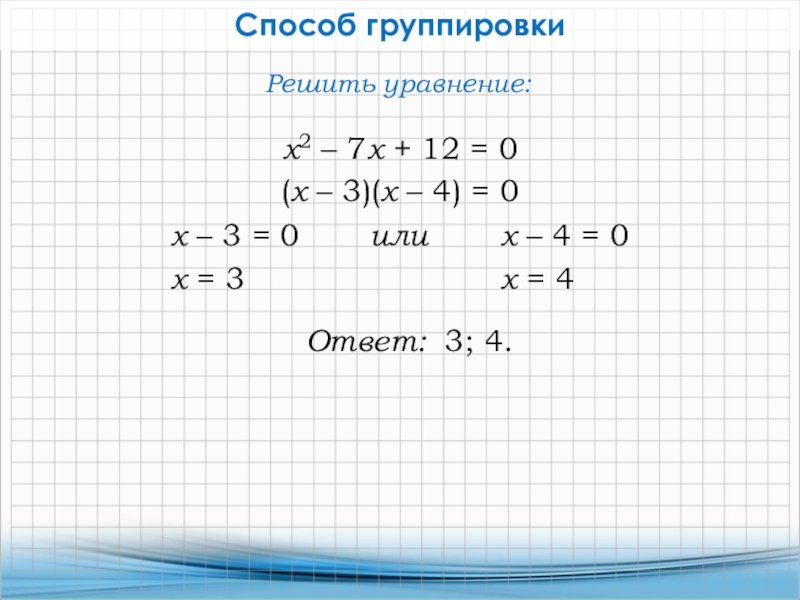 Способ группировки

Решить уравнение:

$x^2 - 7x + 12 = 0$

$(x - 3)(x - 4) = 0$

$x - 3 = 0$ или $x - 4 = 0$

$x = 3$ $x = 4$

Ответ: 3; 4.